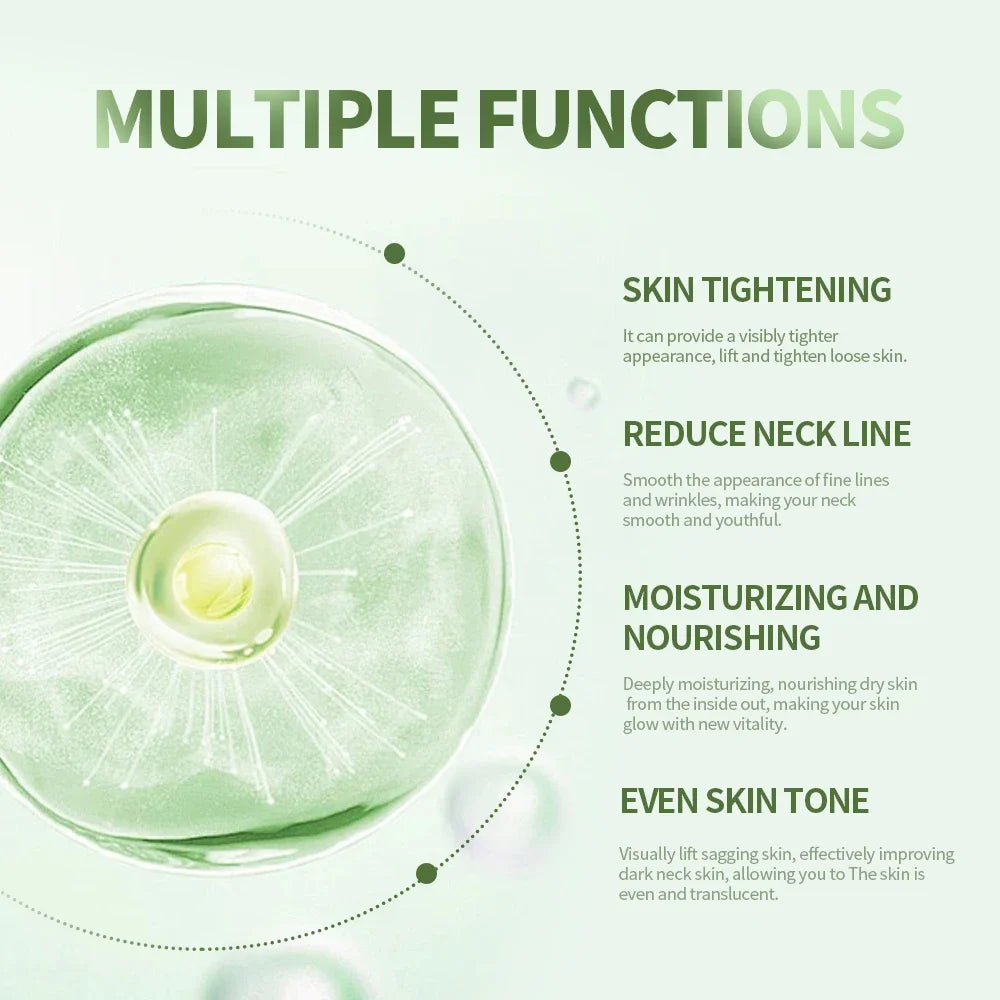 MULTIPLE FUNCTIONS

SKIN TIGHTENING

It can provide a visibly tighter appearance, lift and tighten loose skin.

REDUCE NECK LINE

Smooth the appearance of fine lines and wrinkles, making your neck smooth and youthful.

MOISTURIZING AND NOURISHING

Deeply moisturizing, nourishing dry skin from the inside out, making your skin glow with new vitality.

EVEN SKIN TONE

Visually lift sagging skin, effectively improving dark neck skin, allowing you to The skin is even and translucent.